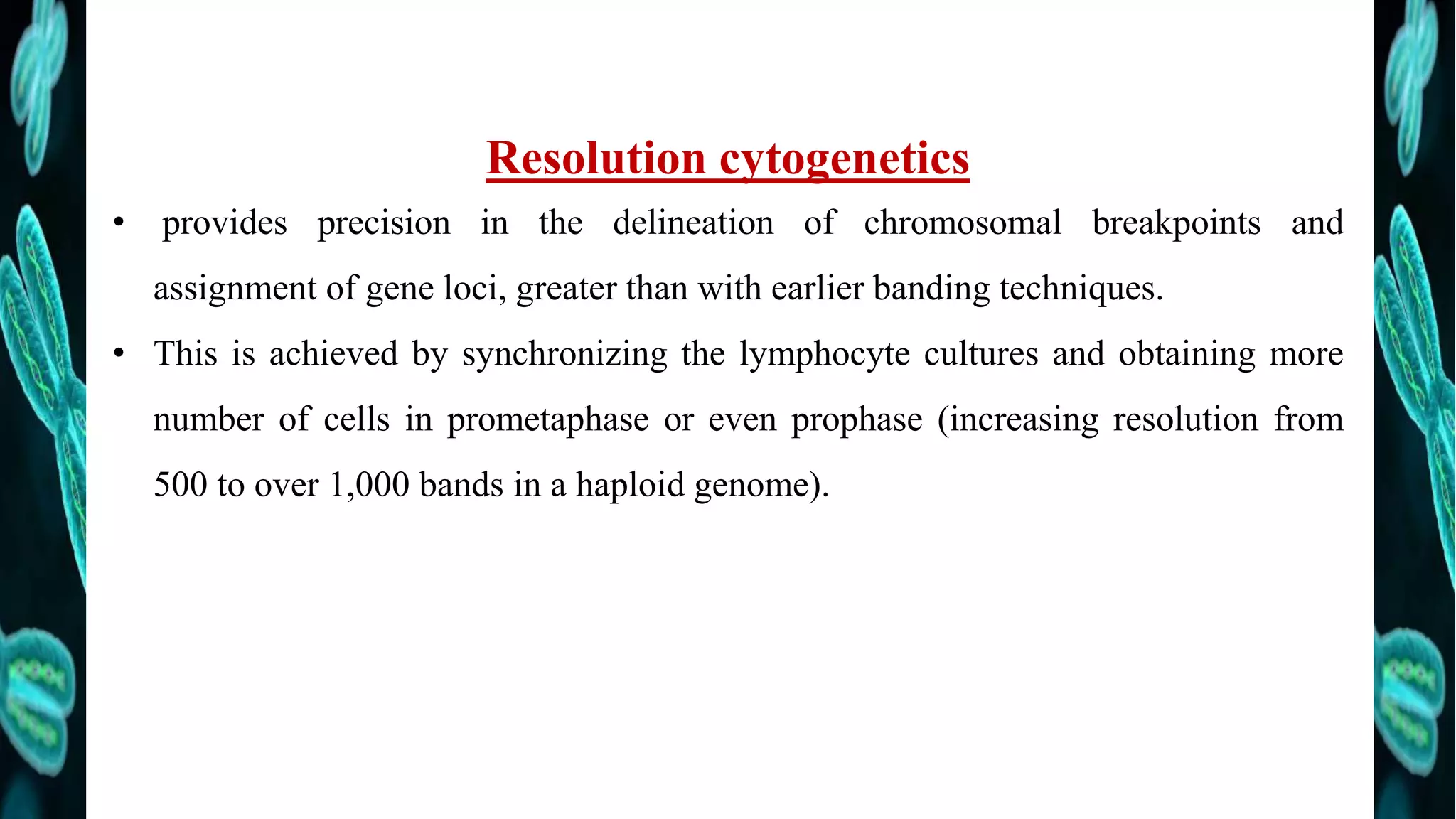 Resolution cytogenetics

• provides precision in the delineation of chromosomal breakpoints and assignment of gene loci, greater than with earlier banding techniques.

• This is achieved by synchronizing the lymphocyte cultures and obtaining more number of cells in prometaphase or even prophase (increasing resolution from 500 to over 1,000 bands in a haploid genome).